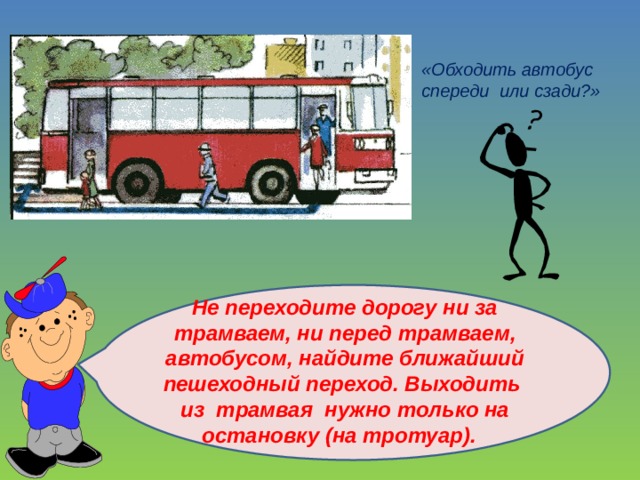 «Обходить автобус спереди или сзади?»

?

Не переходите дорогу ни за трамваем, ни перед трамваем, автобусом, найдите ближайший пешеходный переход. Выходить из трамвая нужно только на остановку (на тротуар).